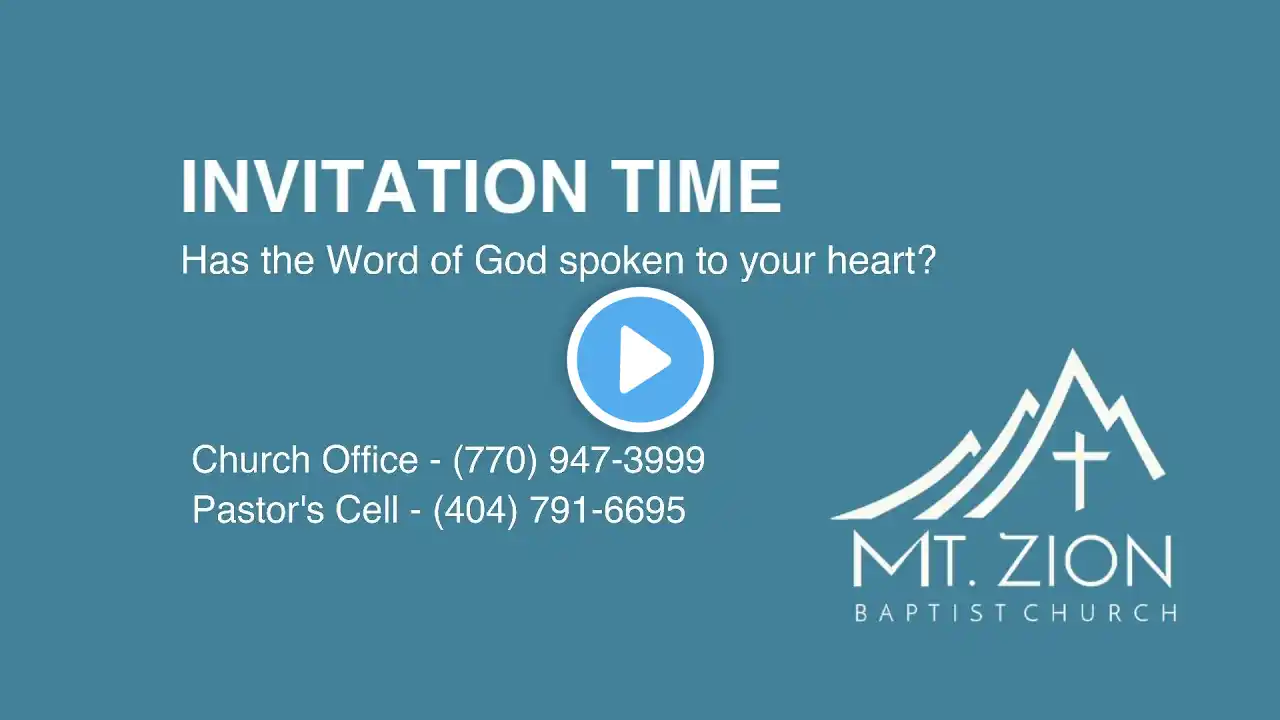 INVITATION TIME
Has the Word of God spoken to your heart?

Church Office - (770) 947-3999
Pastor's Cell - (404) 791-6695

MT. ZION
BAPTIST CHURCH